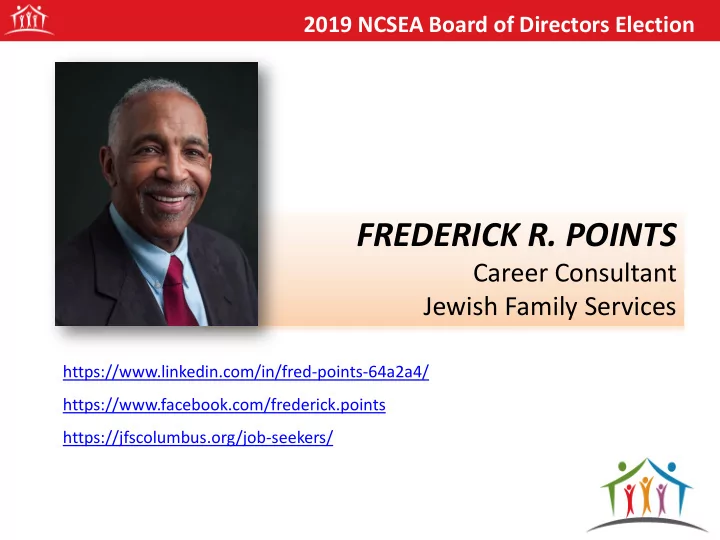 2019 NCSEA Board of Directors Election

FREDERICK R. POINTS
Career Consultant
Jewish Family Services

https://www.linkedin.com/in/fred-points-64a2a4/

https://www.facebook.com/frederick.points

https://jfscolumbus.org/job-seekers/